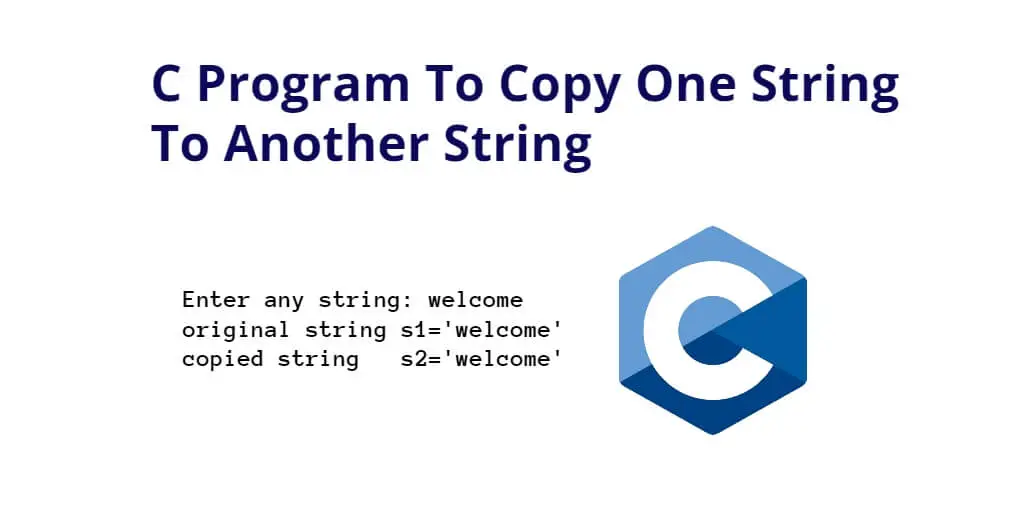 C Program To Copy One String To Another String

Enter any string: welcome
original string s1='welcome'
copied string   s2='welcome'

C